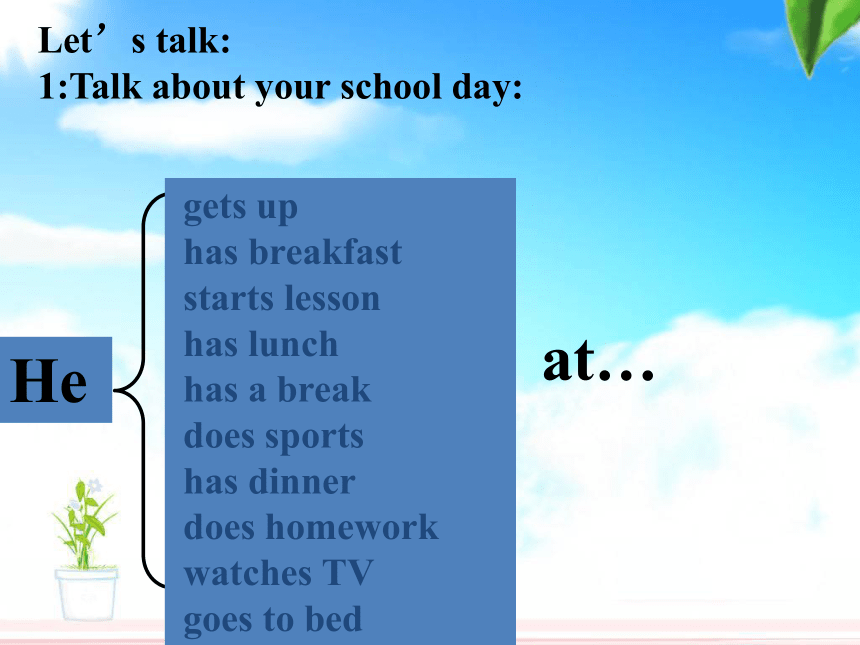 Let’s talk:
1:Talk about your school day:

He

gets up
has breakfast
starts lesson
has lunch
has a break
does sports
has dinner
does homework
watches TV
goes to bed

at…